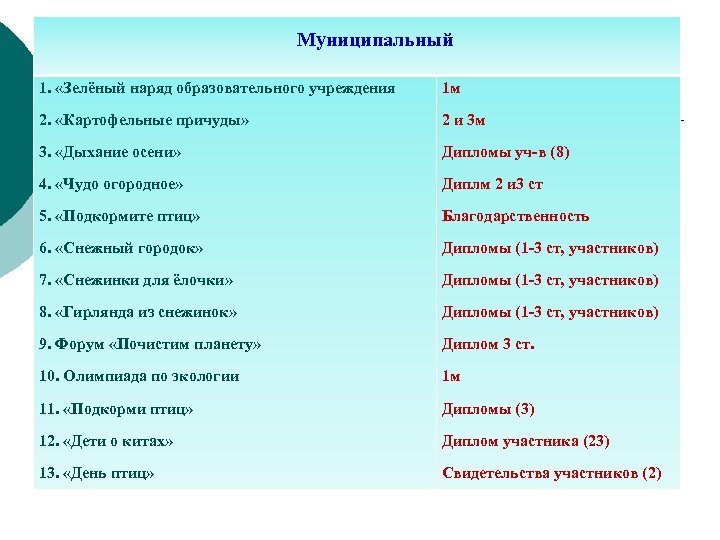 | Муниципальный | |
|---|---|
| 1. «Зелёный наряд образовательного учреждения | 1м |
| 2. «Картофельные причуды» | 2 и 3м |
| 3. «Дыхание осени» | Дипломы уч-в (8) |
| 4. «Чудо огородное» | Диплм 2 и3 ст |
| 5. «Подкормите птиц» | Благодарственность |
| 6. «Снежный городок» | Дипломы (1-3 ст, участников) |
| 7. «Снежинки для ёлочки» | Дипломы (1-3 ст, участников) |
| 8. «Гирлянда из снежинок» | Дипломы (1-3 ст, участников) |
| 9. Форум «Почистим планету» | Диплом 3 ст. |
| 10. Олимпиада по экологии | 1м |
| 11. «Подкорми птиц» | Дипломы (3) |
| 12. «Дети о китах» | Диплом участника (23) |
| 13. «День птиц» | Свидетельства участников (2) |